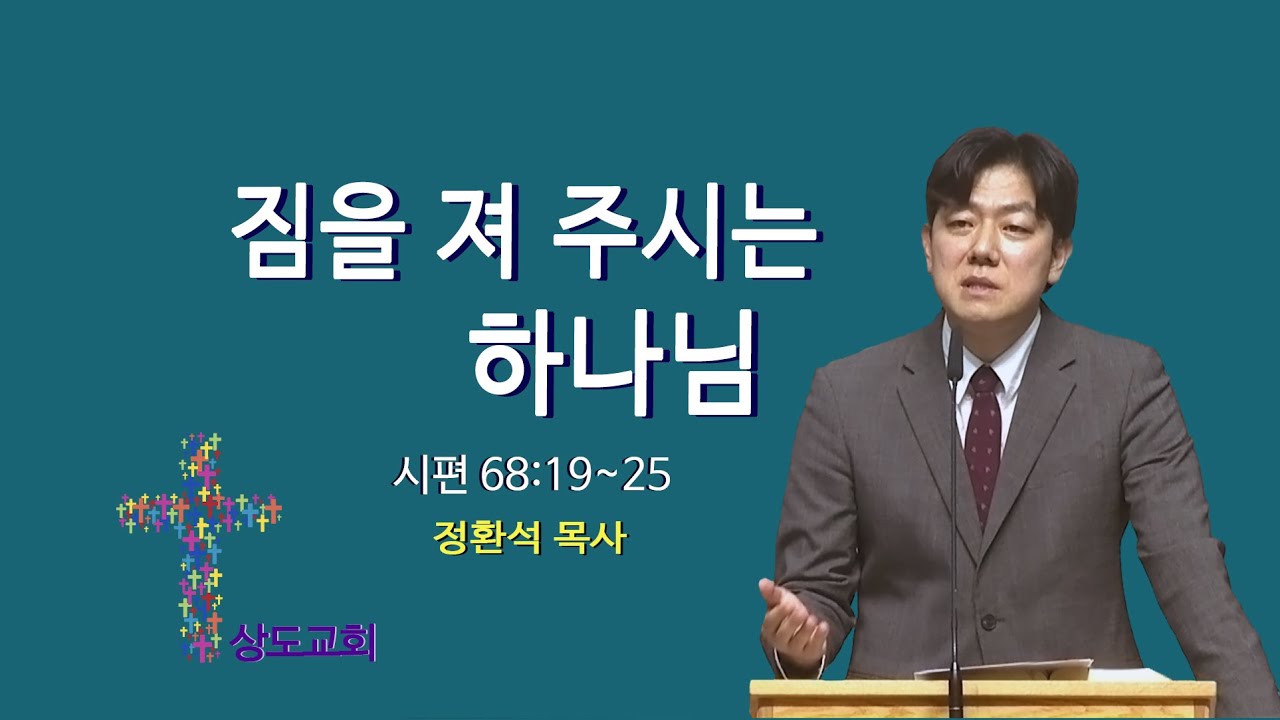 짐을 져 주시는
하나님

시편 68:19~25

정환석 목사

상도교회